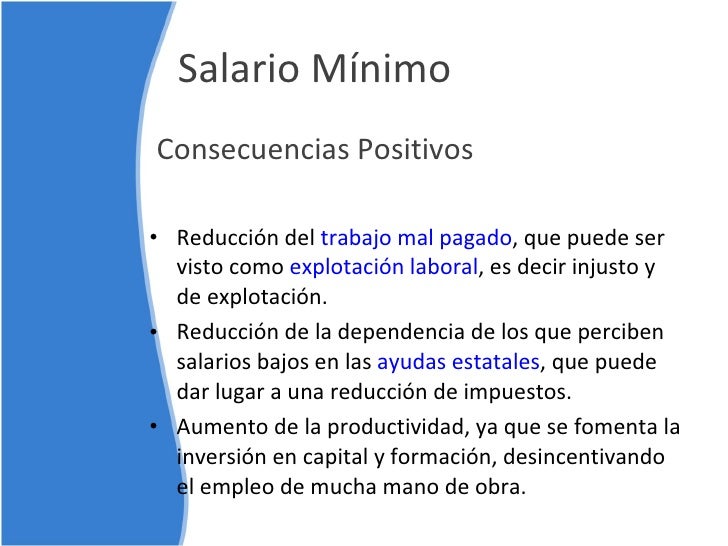 Salario Mínimo

Consecuencias Positivos

• Reducción del trabajo mal pagado, que puede ser visto como explotación laboral, es decir injusto y de explotación.
• Reducción de la dependencia de los que perciben salarios bajos en las ayudas estatales, que puede dar lugar a una reducción de impuestos.
• Aumento de la productividad, ya que se fomenta la inversión en capital y formación, desincentivando el empleo de mucha mano de obra.